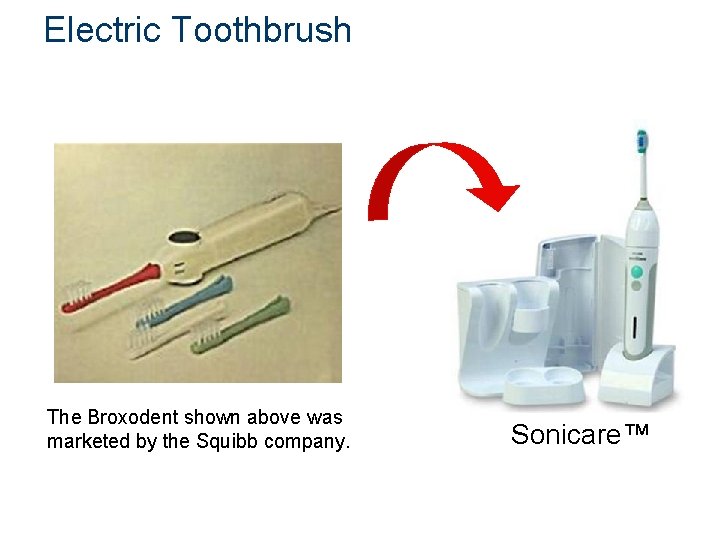 Electric Toothbrush

The Broxodent shown above was marketed by the Squibb company.

Sonicare™